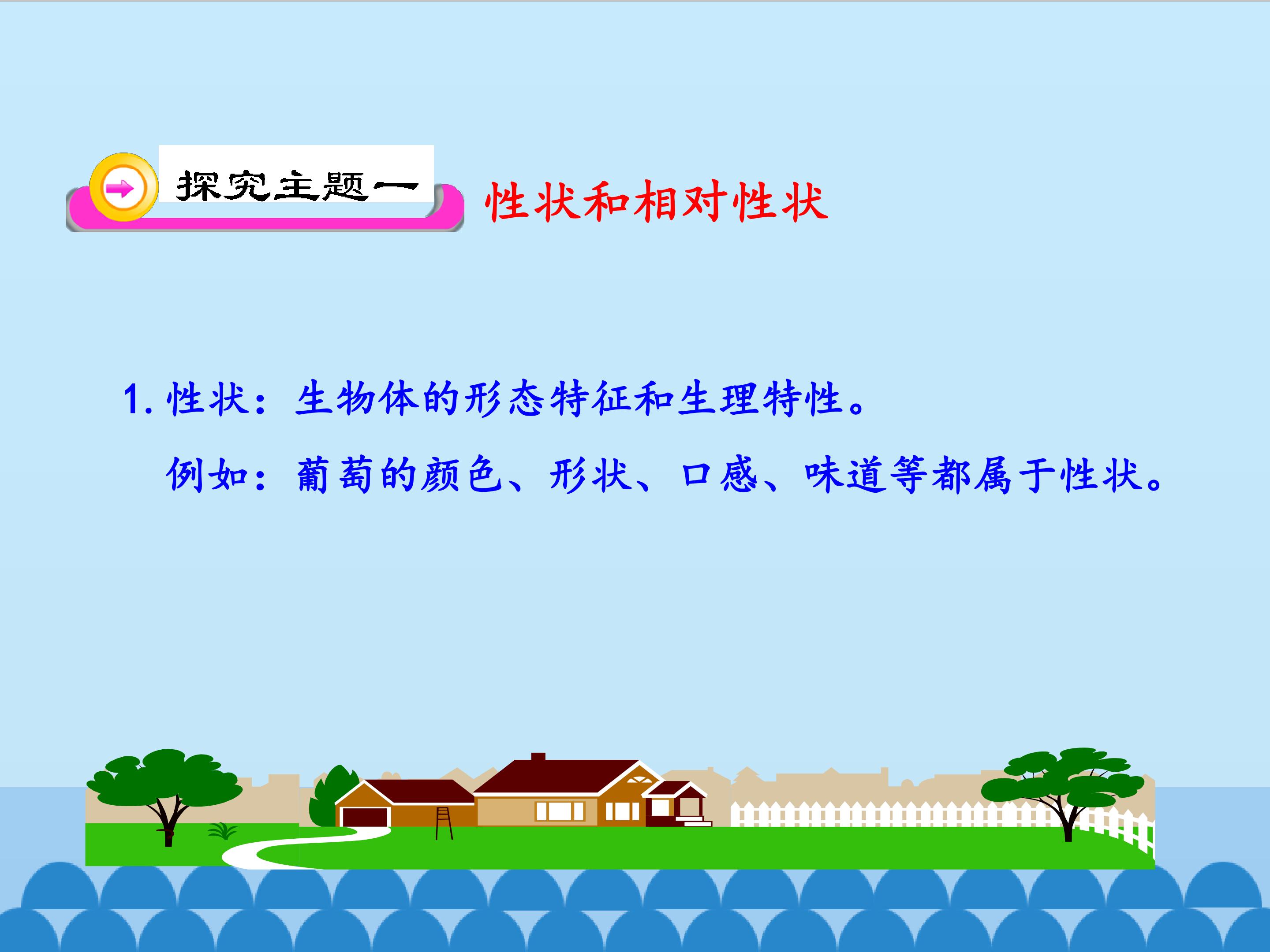 探究主题一 性状和相对性状

1. 性状：生物体的形态特征和生理特性。

例如：葡萄的颜色、形状、口感、味道等都属于性状。